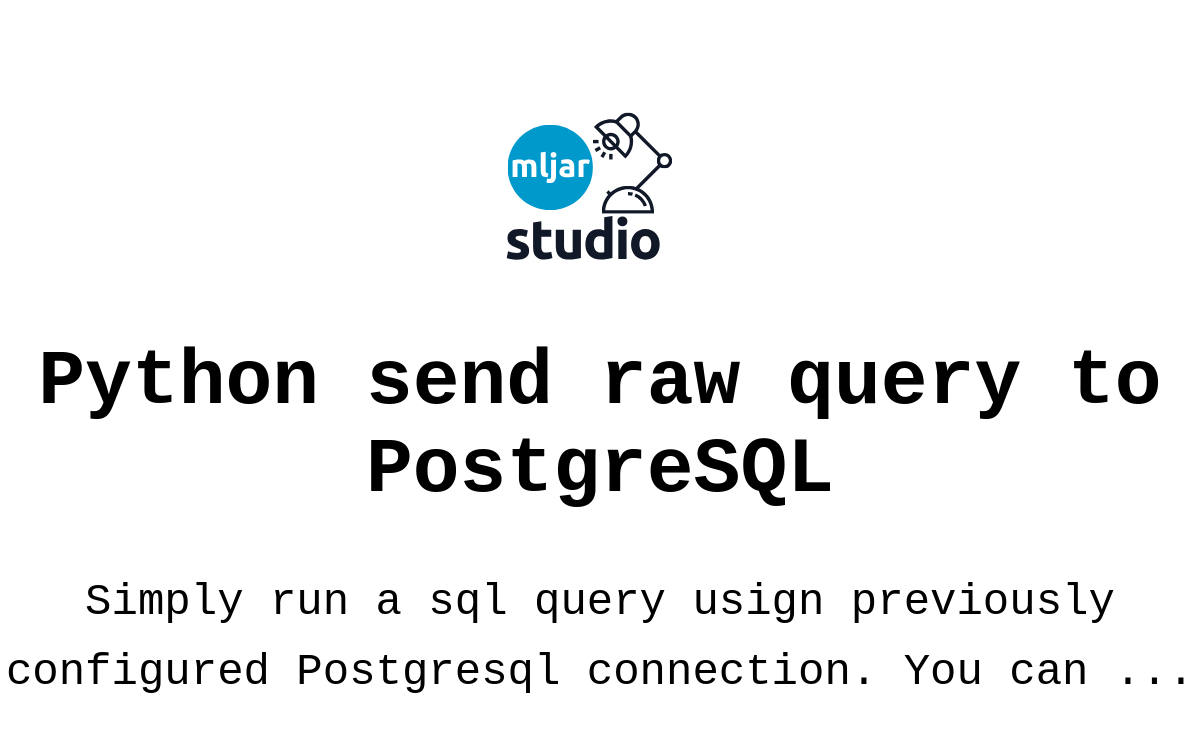 mljar
studio

Python send raw query to PostgreSQL

Simply run a sql query usign previously configured Postgresql connection. You can ...